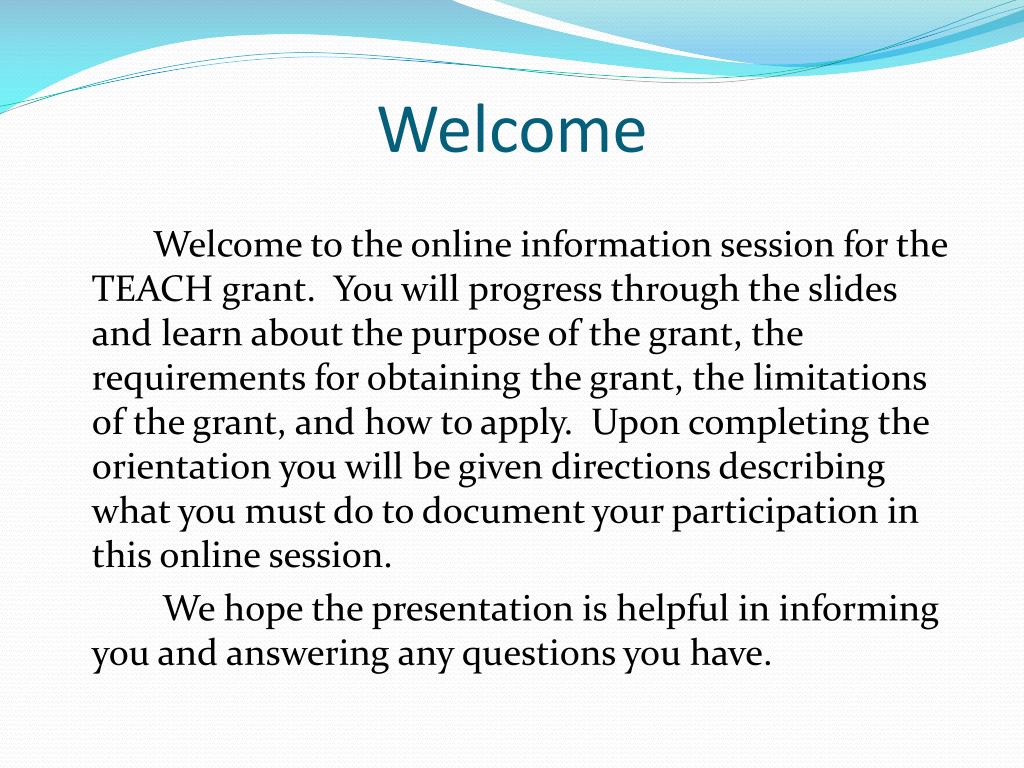 Welcome

Welcome to the online information session for the TEACH grant.  You will progress through the slides and learn about the purpose of the grant, the requirements for obtaining the grant, the limitations of the grant, and how to apply.  Upon completing the orientation you will be given directions describing what you must do to document your participation in this online session.

We hope the presentation is helpful in informing you and answering any questions you have.